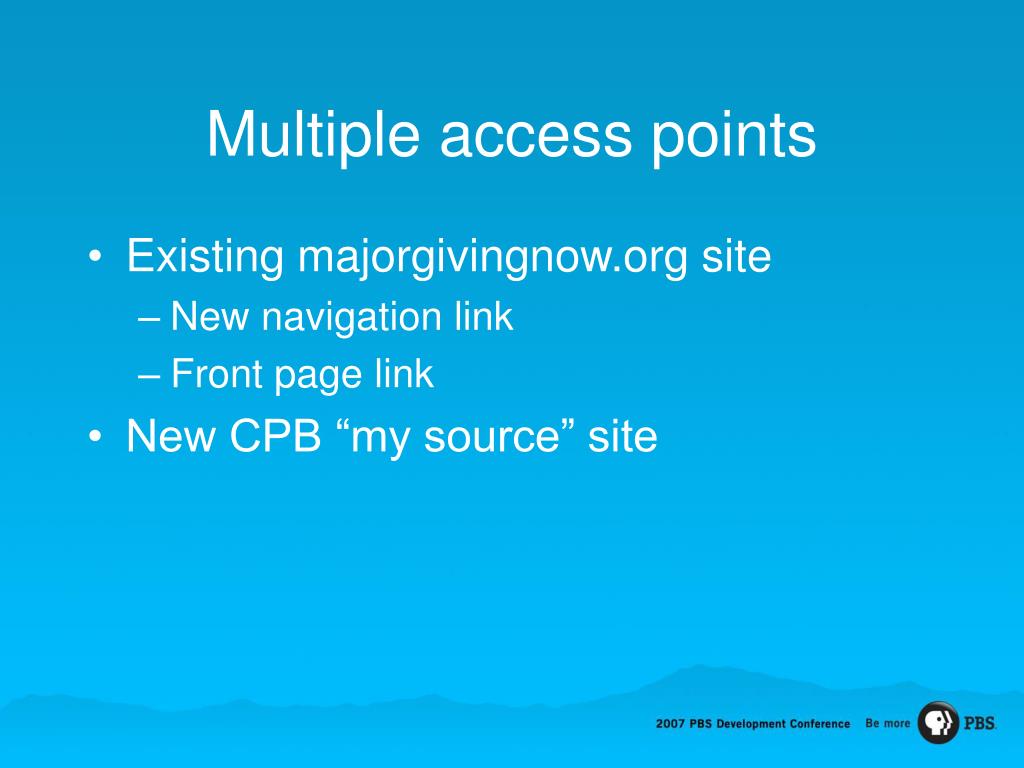 Multiple access points

• Existing majorgivingnow.org site
– New navigation link
– Front page link
• New CPB “my source” site

2007 PBS Development Conference Be more PBS.